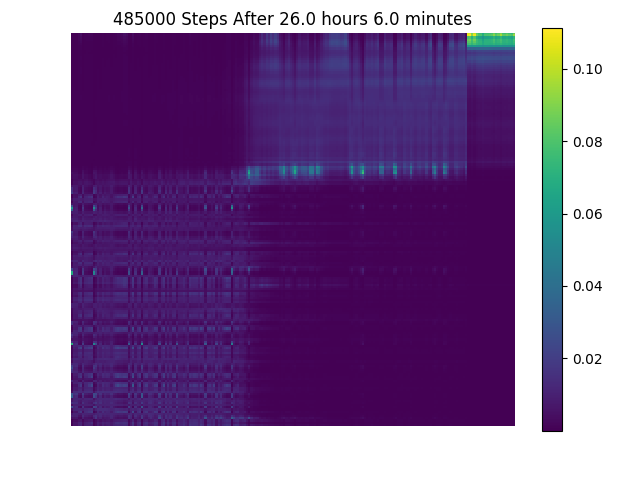 485000 Steps After 26.0 hours 6.0 minutes

0.10
0.08
0.06
0.04
0.02